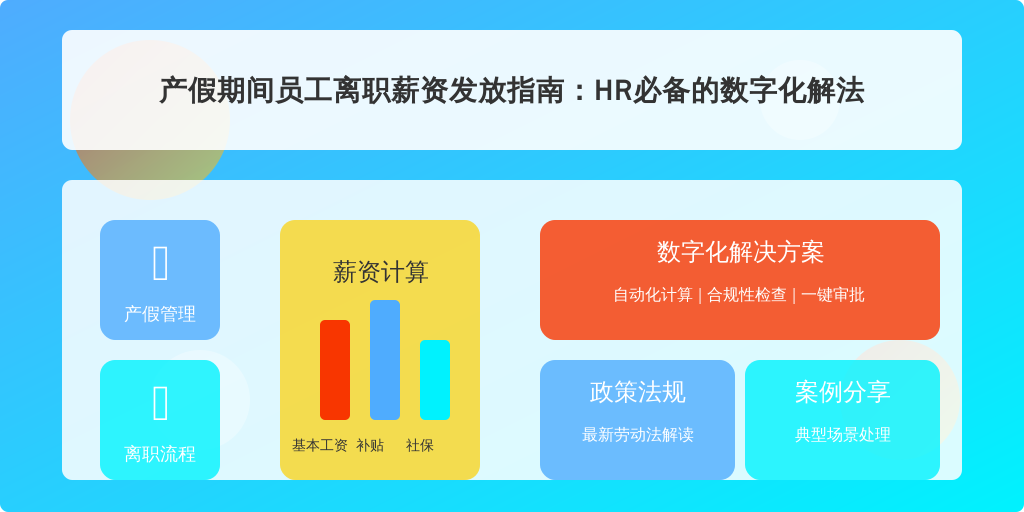 产假期间员工离职薪资发放指南：HR必备的数字化解法

产假管理

离职流程

薪资计算

基本工资 补贴 社保

数字化解决方案

自动化计算 | 合规性检查 | 一键审批

政策法规

最新劳动法解读

案例分享

典型场景处理